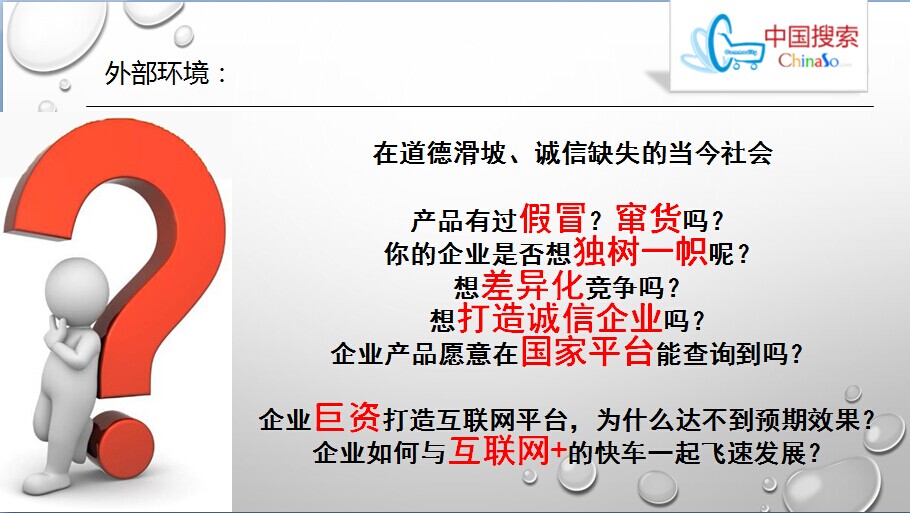 外部环境：

中国搜索
ChinaSo

在道德滑坡、诚信缺失的当今社会

产品有过假冒？窜货吗？
你的企业是否想独树一帜呢？
想差异化竞争吗？
想打造诚信企业吗？
企业产品愿意在国家平台能查询到吗？

企业巨资打造互联网平台，为什么达不到预期效果？
企业如何与互联网+的快车一起飞速发展？